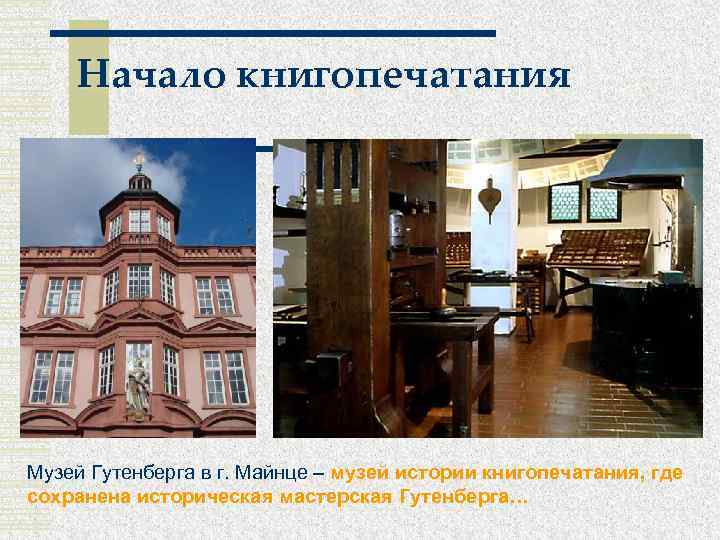 Начало книгопечатания

Музей Гутенберга в г. Майнце – музей истории книгопечатания, где сохранена историческая мастерская Гутенберга...